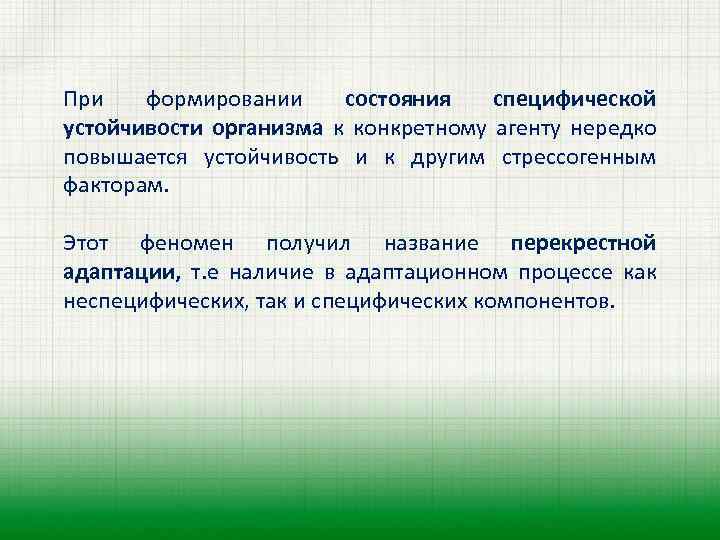 При формировании состояния специфической устойчивости организма к конкретному агенту нередко повышается устойчивость и к другим стрессогенным факторам.

Этот феномен получил название перекрестной адаптации, т.е наличие в адаптационном процессе как неспецифических, так и специфических компонентов.